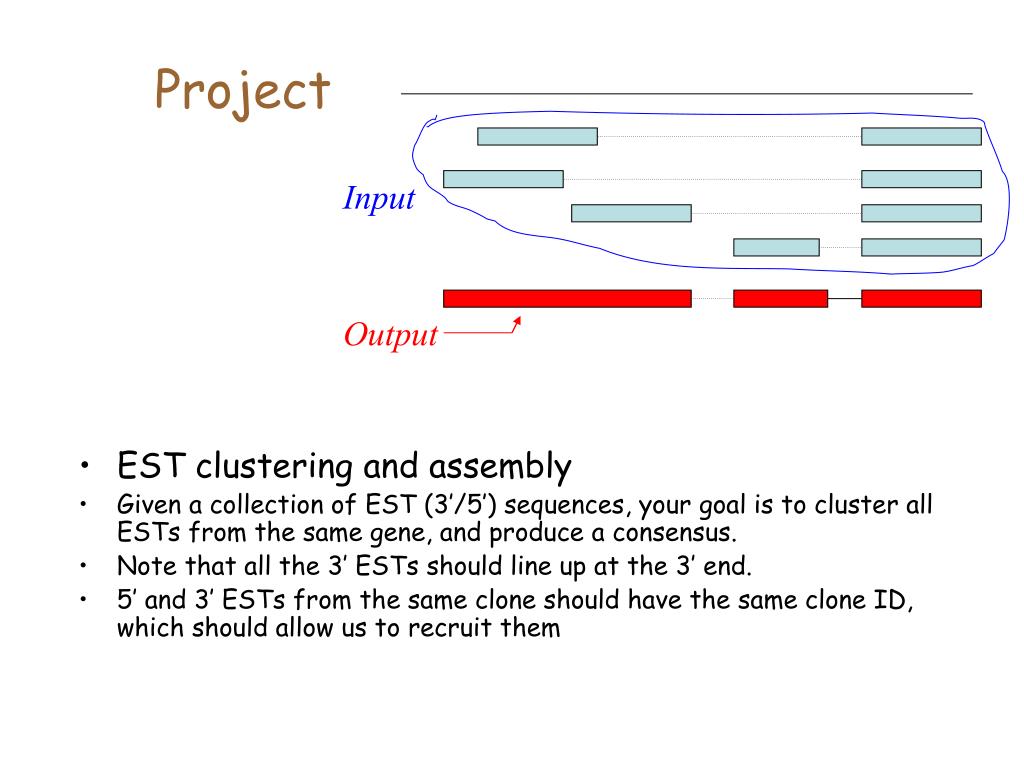 Project

Input

Output

• EST clustering and assembly
• Given a collection of EST (3’/5’) sequences, your goal is to cluster all ESTs from the same gene, and produce a consensus.
• Note that all the 3’ ESTs should line up at the 3’ end.
• 5’ and 3’ ESTs from the same clone should have the same clone ID, which should allow us to recruit them